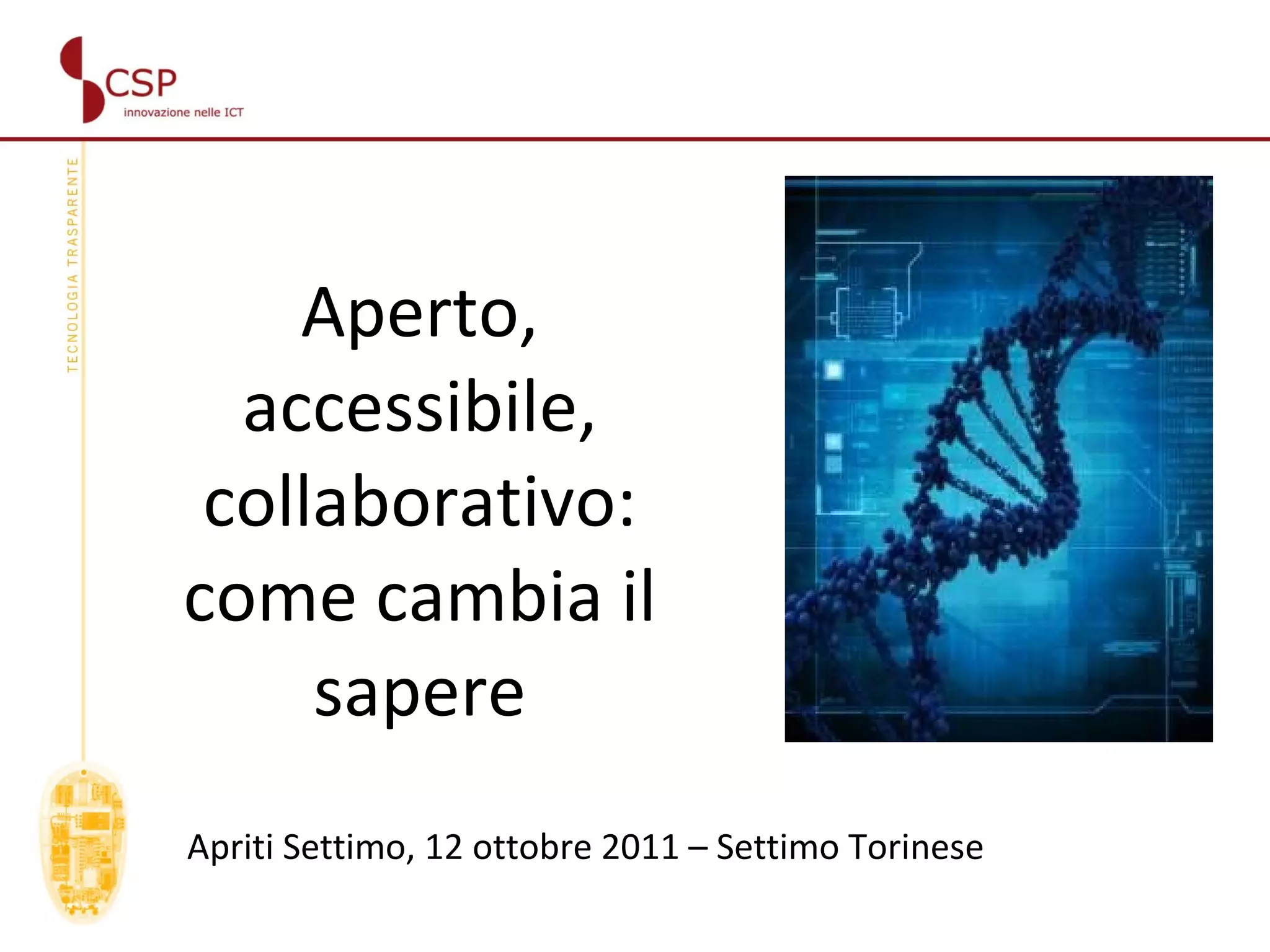 CSP
innovazione nelle ICT

TECNOLOGIA TRASPARENTE

Aperto, accessibile, collaborativo: come cambia il sapere

Apriti Settimo, 12 ottobre 2011 – Settimo Torinese